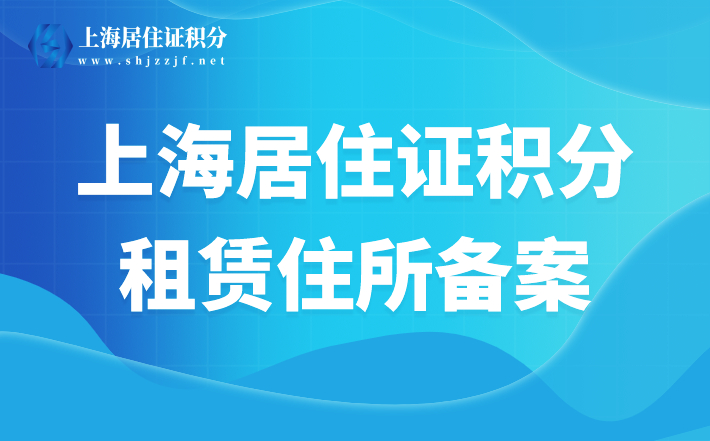 上海居住证积分
www.shjzzjf.net

上海居住证积分
租赁住所备案